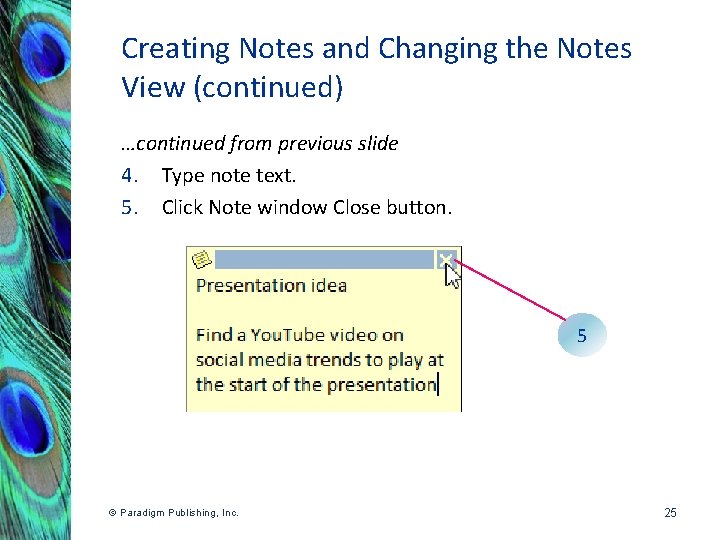 Creating Notes and Changing the Notes View (continued)

…continued from previous slide

4. Type note text.
5. Click Note window Close button.

Presentation idea

Find a YouTube video on social media trends to play at the start of the presentation

5

© Paradigm Publishing, Inc.

25